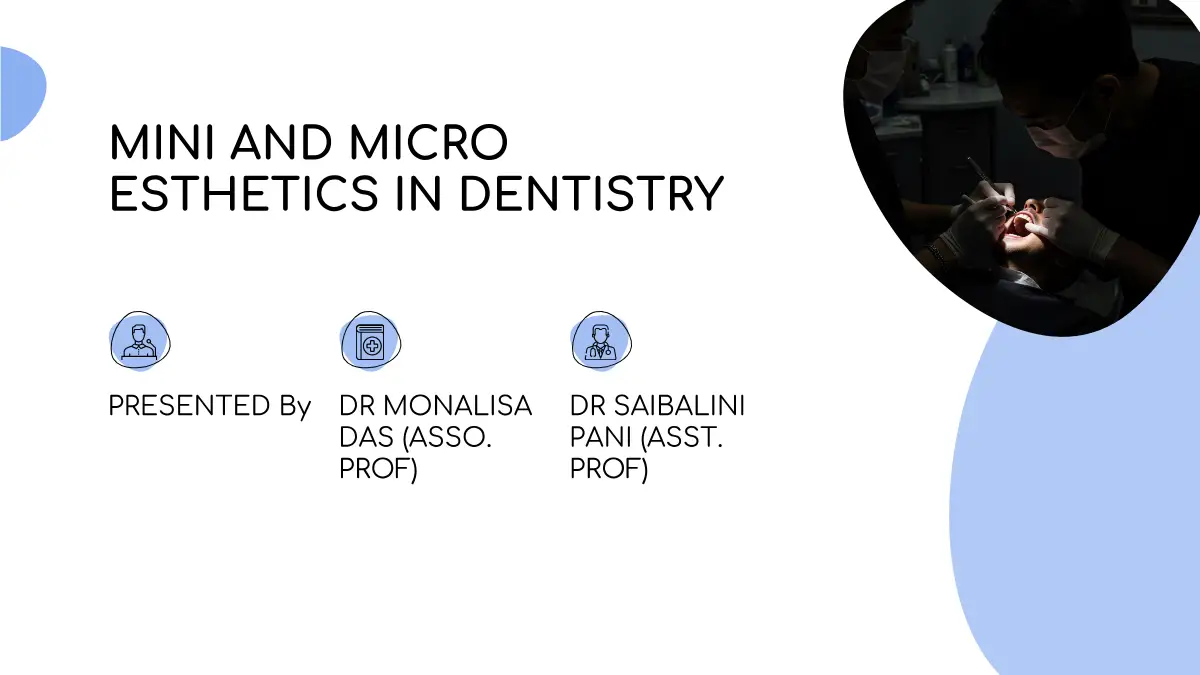 MINI AND MICRO ESTHETICS IN DENTISTRY

PRESENTED By

DR MONALISA DAS (ASSO. PROF)

DR SAIBALINI PANI (ASST. PROF)